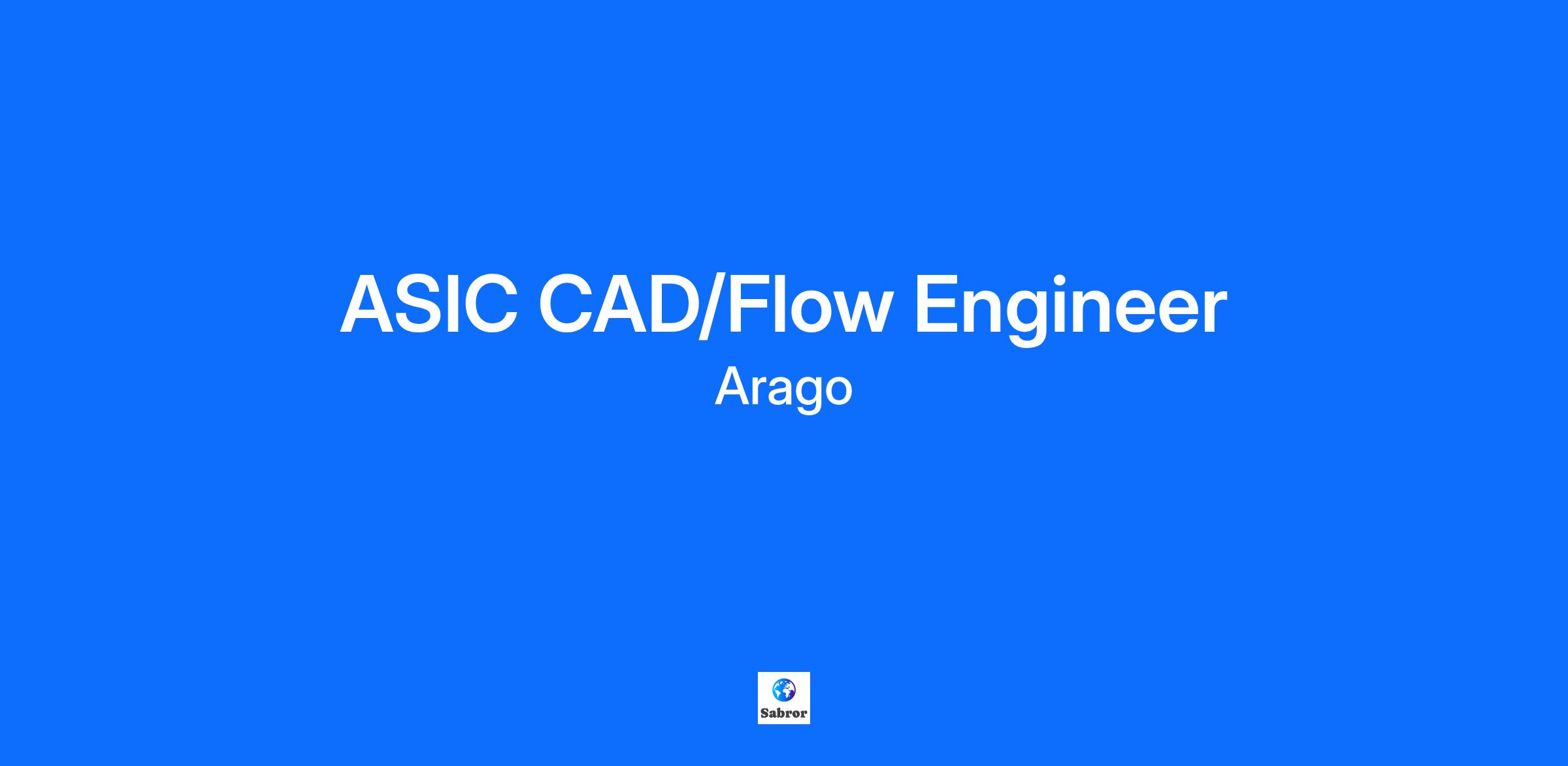 ASIC CAD/Flow Engineer

Arago

Sabror